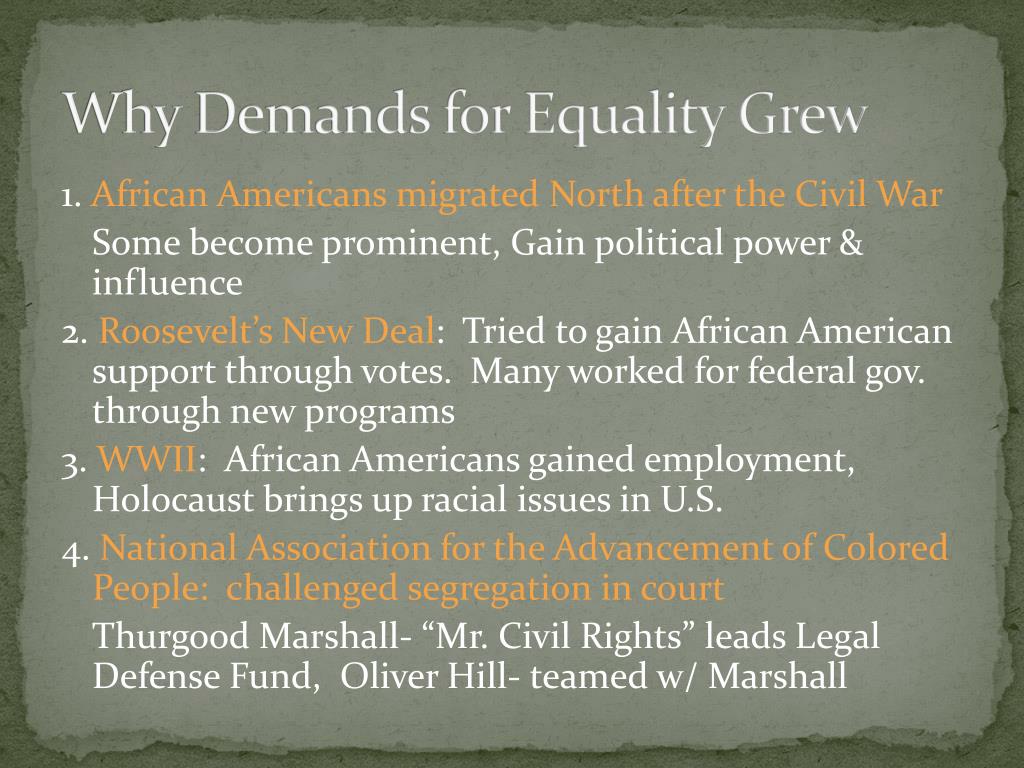 Why Demands for Equality Grew

1. African Americans migrated North after the Civil War

Some become prominent, Gain political power & influence

2. Roosevelt's New Deal: Tried to gain African American support through votes. Many worked for federal gov. through new programs

3. WWII: African Americans gained employment, Holocaust brings up racial issues in U.S.

4. National Association for the Advancement of Colored People: challenged segregation in court

Thurgood Marshall- "Mr. Civil Rights" leads Legal Defense Fund, Oliver Hill- teamed w/ Marshall